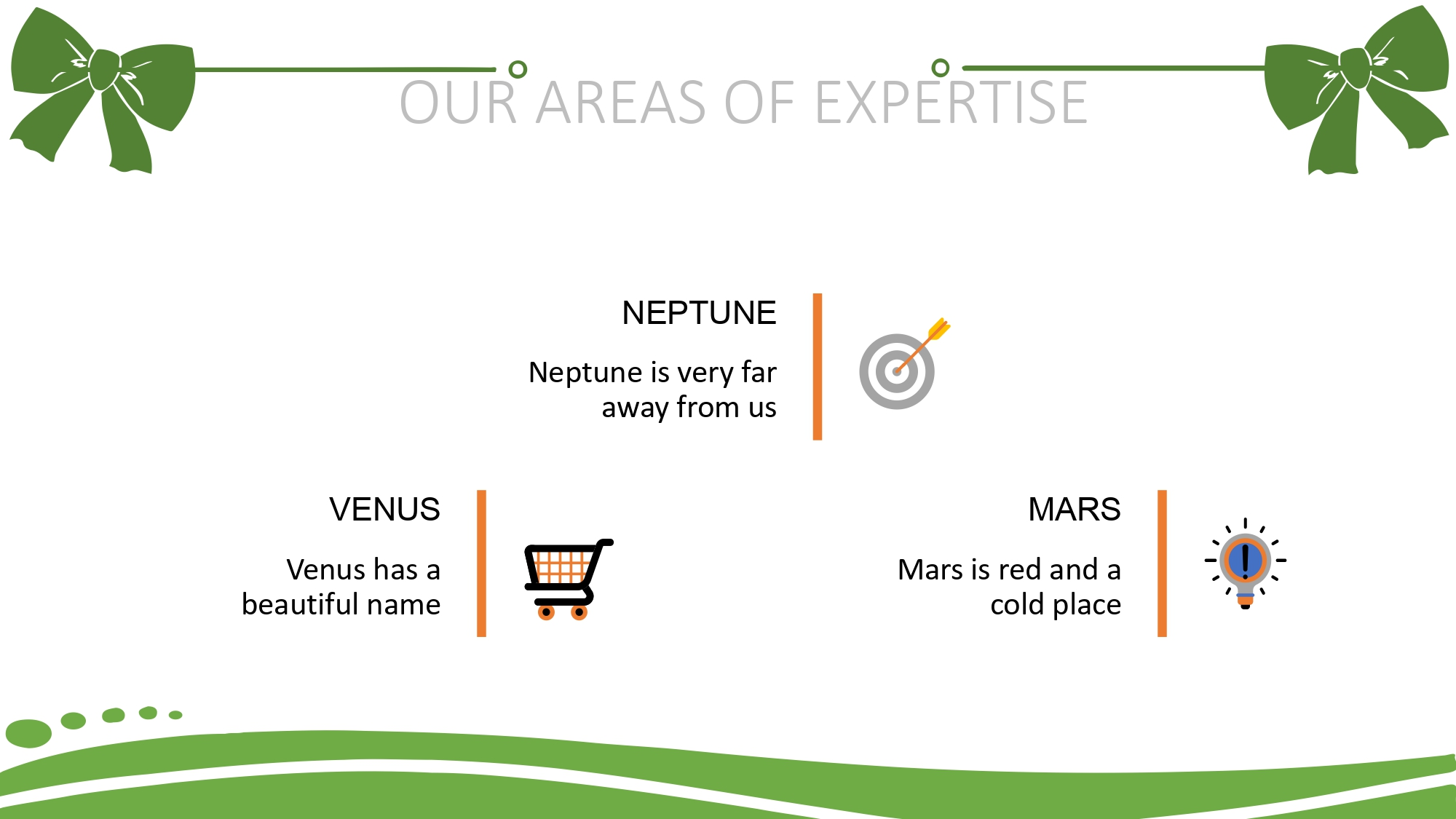 OUR AREAS OF EXPERTISE

NEPTUNE

Neptune is very far away from us

VENUS

Venus has a beautiful name

MARS

Mars is red and a cold place